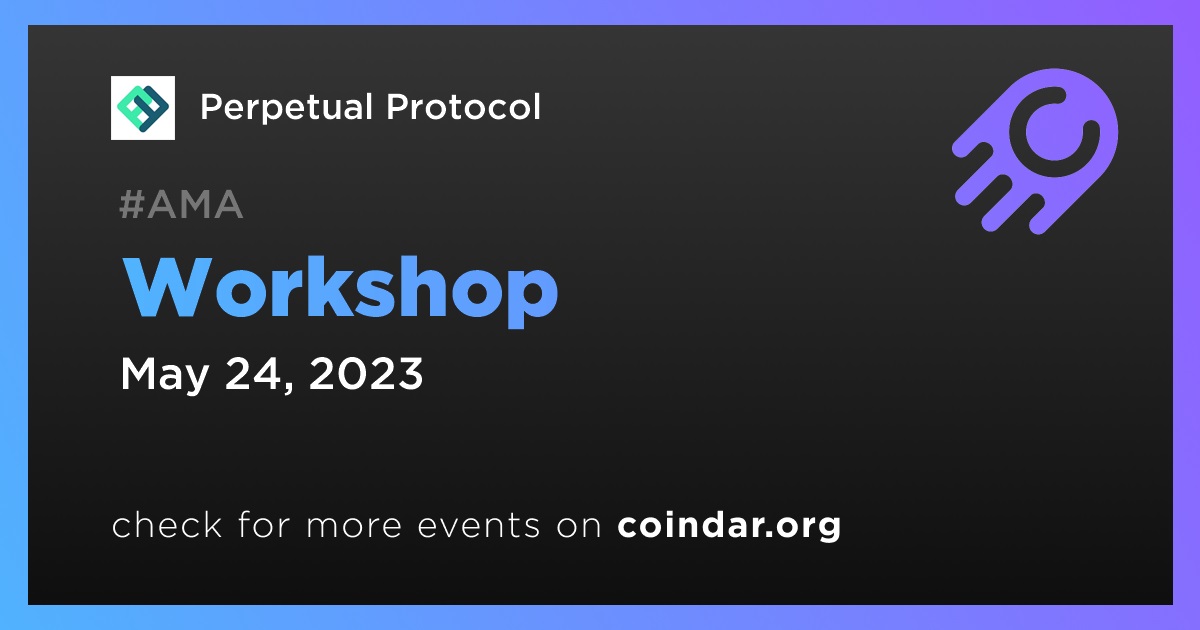 Perpetual Protocol

#AMA

Workshop

May 24, 2023

check for more events on coindar.org